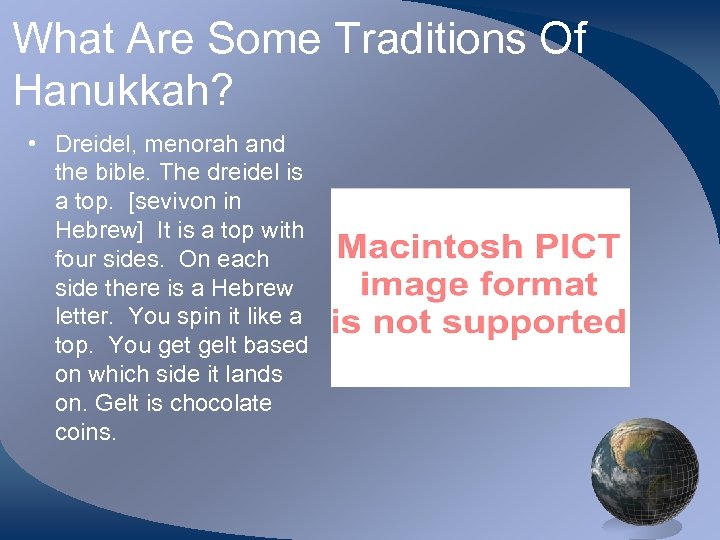 What Are Some Traditions Of Hanukkah?

• Dreidel, menorah and the bible. The dreidel is a top. [sevivon in Hebrew] It is a top with four sides. On each side there is a Hebrew letter. You spin it like a top. You get gelt based on which side it lands on. Gelt is chocolate coins.

Macintosh PICT image format is not supported